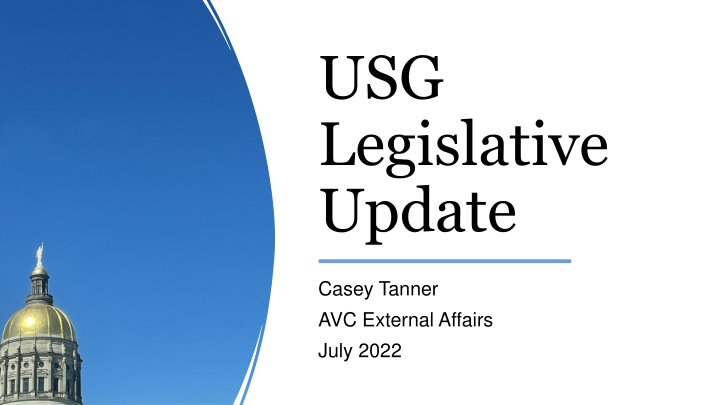 USG Legislative Update

Casey Tanner
AVC External Affairs
July 2022